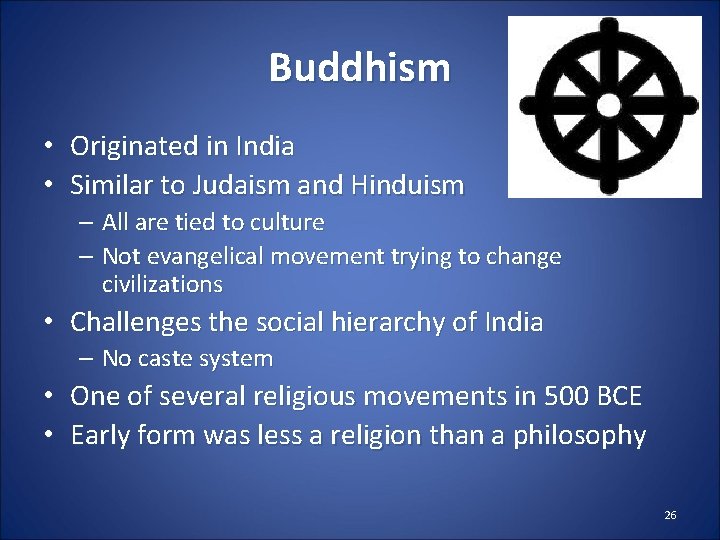 Buddhism

• Originated in India
• Similar to Judaism and Hinduism
  – All are tied to culture
  – Not evangelical movement trying to change civilizations
• Challenges the social hierarchy of India
  – No caste system
• One of several religious movements in 500 BCE
• Early form was less a religion than a philosophy

26